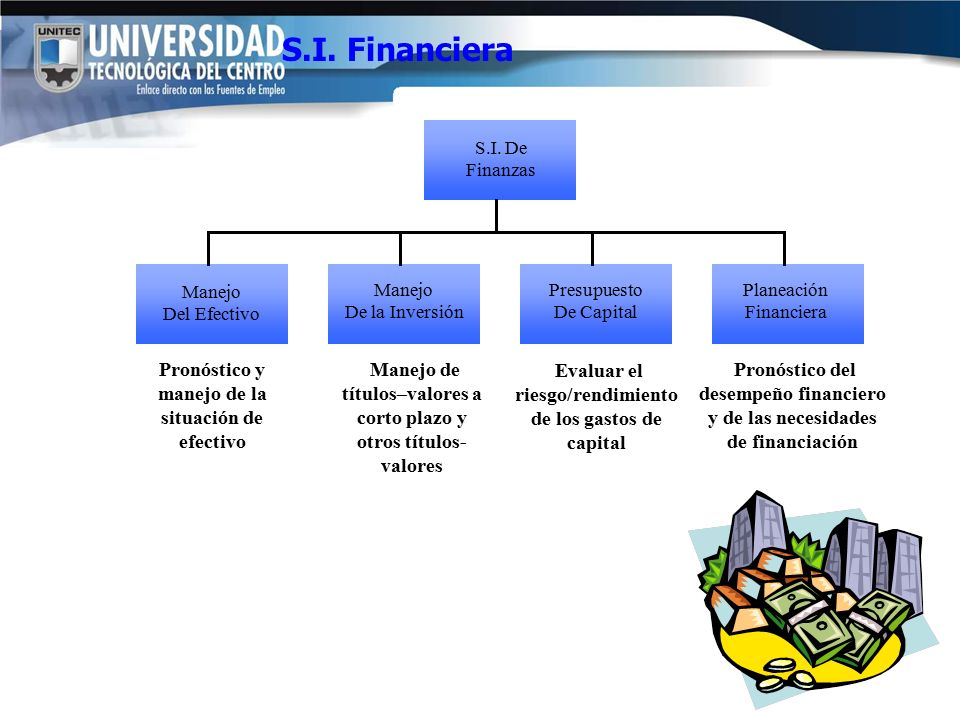 UNITEC
UNIVERSIDAD
TECNOLÓGICA DEL CENTRO
Enlace directo con las Fuentes de Empleo

S.I. Financiera

S.I. De Finanzas

Manejo Del Efectivo

Manejo De la Inversión

Presupuesto De Capital

Planeación Financiera

Pronóstico y manejo de la situación de efectivo

Manejo de títulos–valores a corto plazo y otros títulos-valores

Evaluar el riesgo/rendimiento de los gastos de capital

Pronóstico del desempeño financiero y de las necesidades de financiación